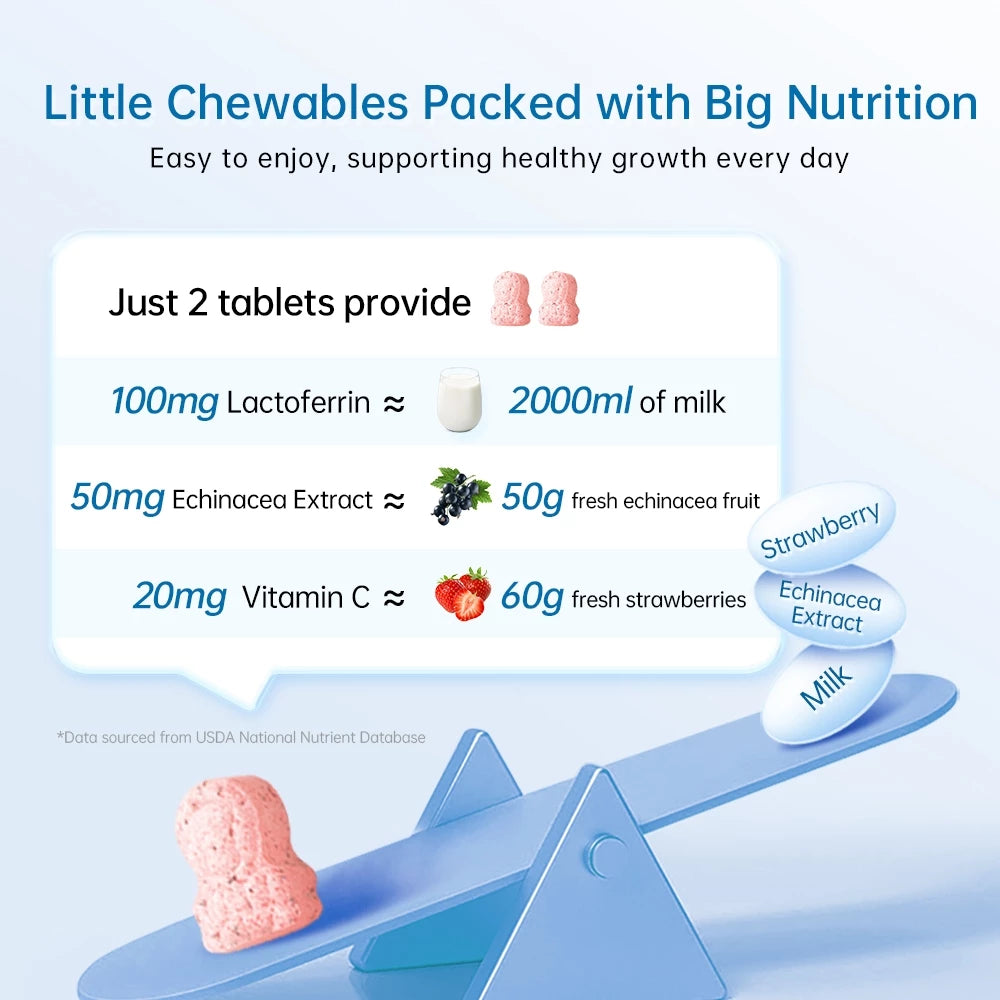 Little Chewables Packed with Big Nutrition
Easy to enjoy, supporting healthy growth every day

Just 2 tablets provide

100mg Lactoferrin ≈ 2000ml of milk

50mg Echinacea Extract ≈ 50g fresh echinacea fruit

20mg Vitamin C ≈ 60g fresh strawberries

*Data sourced from USDA National Nutrient Database

Strawberry

Echinacea Extract

Milk